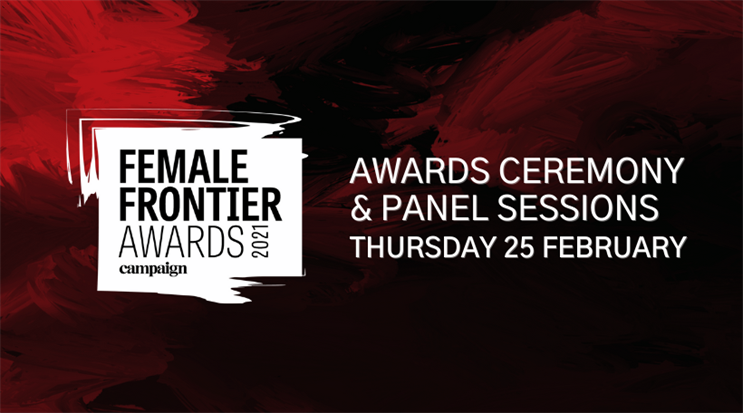 FEMALE FRONTIER AWARDS 2021
campaign

AWARDS CEREMONY
& PANEL SESSIONS
THURSDAY 25 FEBRUARY